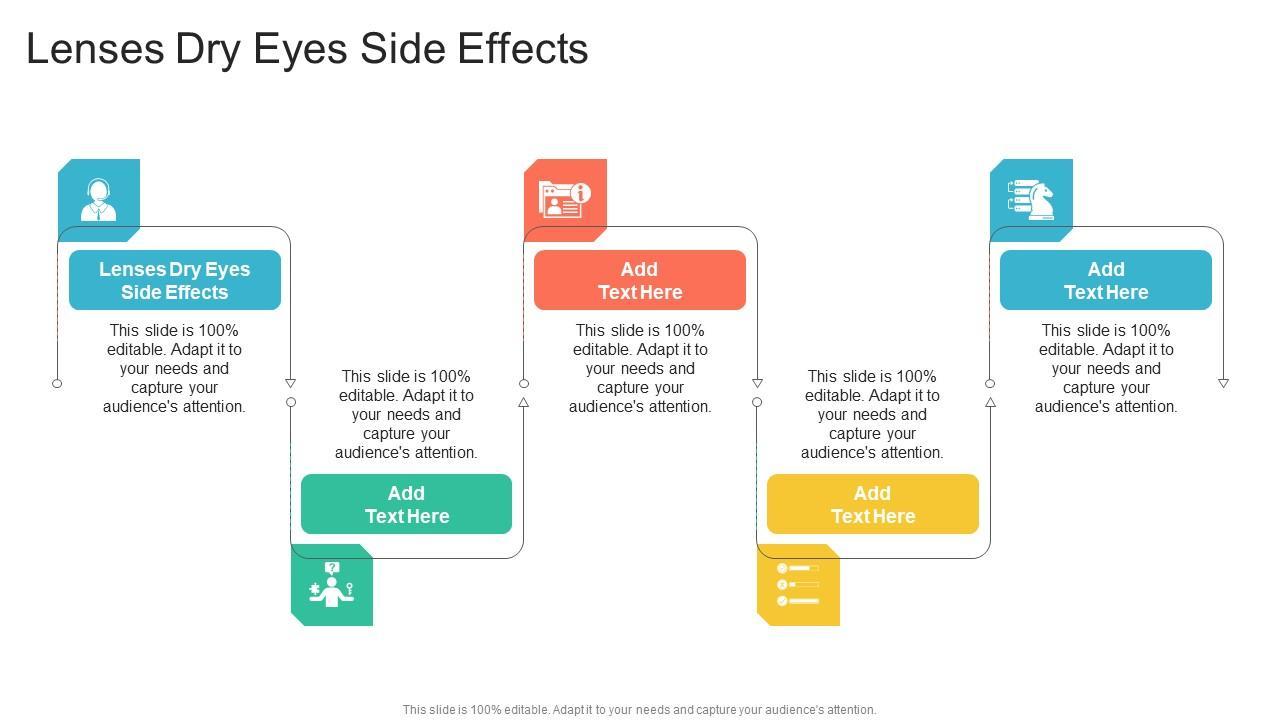 Lenses Dry Eyes Side Effects

Lenses Dry Eyes Side Effects

This slide is 100% editable. Adapt it to your needs and capture your audience's attention.

This slide is 100% editable. Adapt it to your needs and capture your audience's attention.

Add Text Here

Add Text Here

This slide is 100% editable. Adapt it to your needs and capture your audience's attention.

This slide is 100% editable. Adapt it to your needs and capture your audience's attention.

Add Text Here

Add Text Here

This slide is 100% editable. Adapt it to your needs and capture your audience's attention.

This slide is 100% editable. Adapt it to your needs and capture your audience's attention.